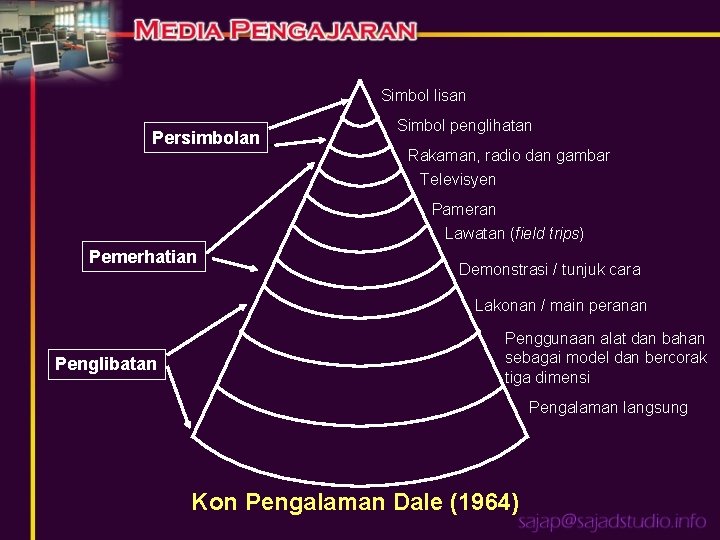 MEDIA PENGAJARAN

Persimbolan

Pemerhatian

Penglibatan

Simbol lisan

Simbol penglihatan

Rakaman, radio dan gambar

Televisyen

Pameran

Lawatan (field trips)

Demonstrasi / tunjuk cara

Lakonan / main peranan

Penggunaan alat dan bahan sebagai model dan bercorak tiga dimensi

Pengalaman langsung

Kon Pengalaman Dale (1964)

sajap@sajadstudio.info